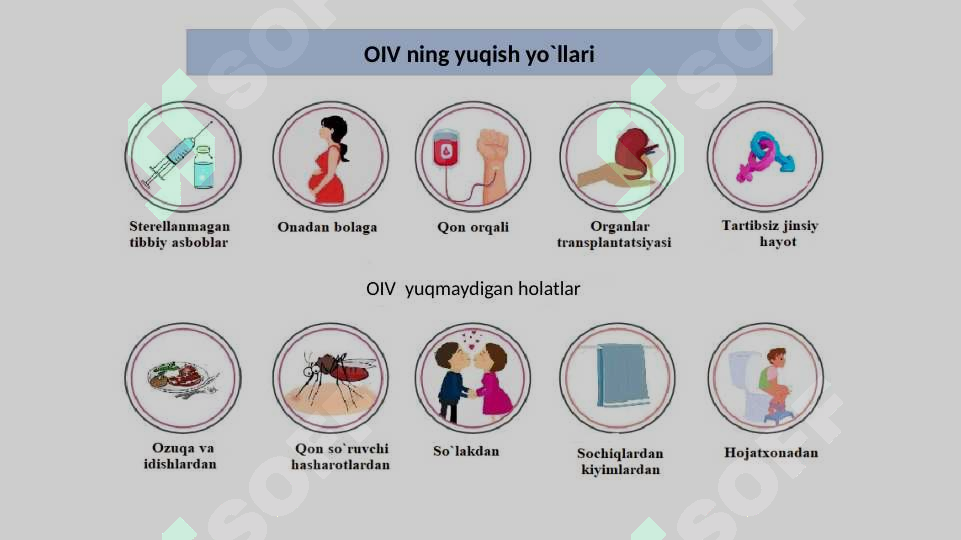 OIV ning yuqish yo`llari

Sterellanmagan tibbiy asboblar

Onadan bolaga

Qon orqali

Organlar transplantatsiyasi

Tartibsiz jinsiy hayot

OIV yuqmaydigan holatlar

Ozuqa va idishlardan

Qon so`ruvchi hasharotlardan

So`lakdan

Sochiqlardan kiyimlardan

Hojatxonadan